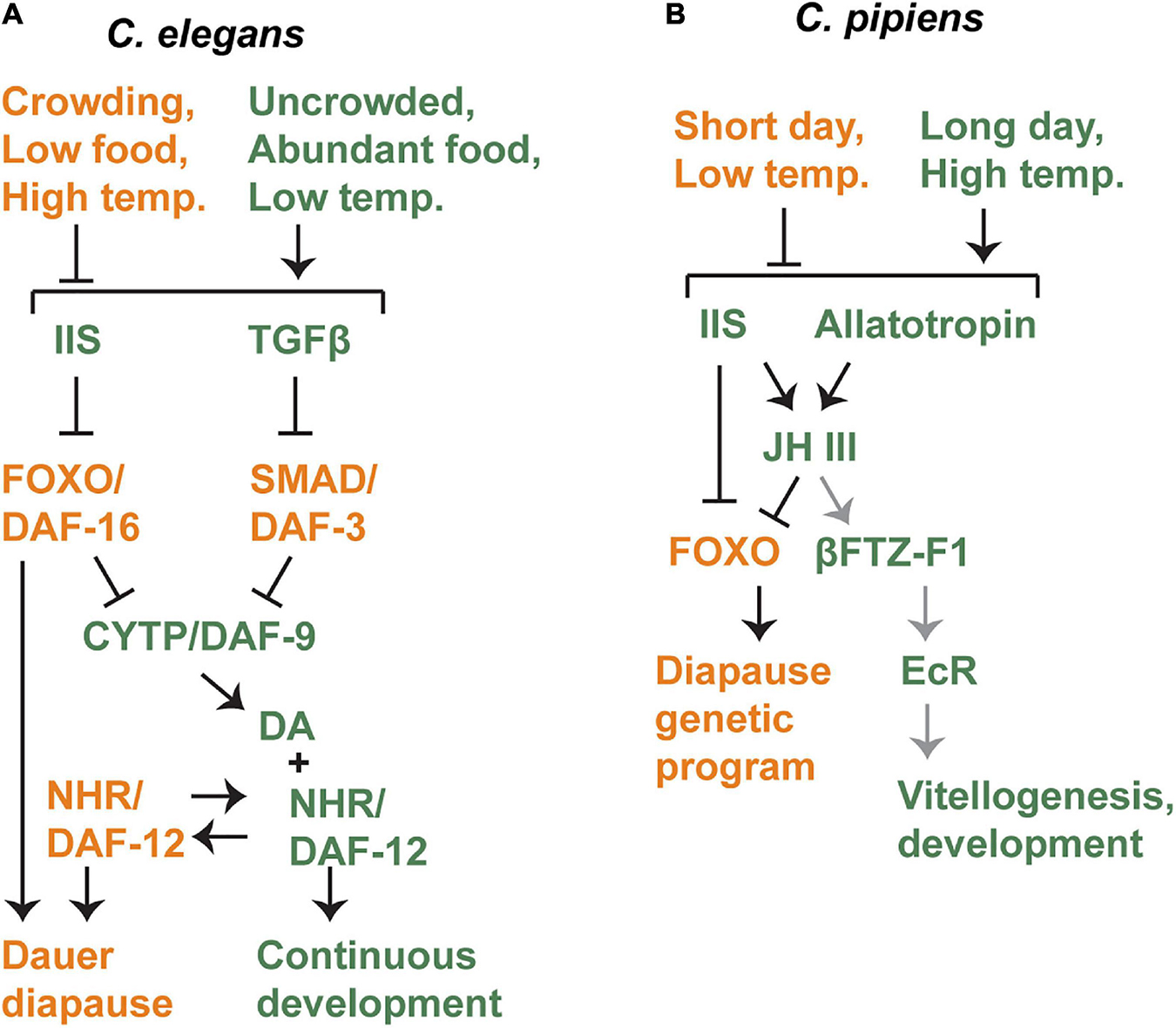 A

C. elegans

Crowding, Low food, High temp.

Uncrowded, Abundant food, Low temp.

IIS

TGFβ

FOXO/ DAF-16

SMAD/ DAF-3

CYTP/DAF-9

DA + NHR/ DAF-12

NHR/ DAF-12

Dauer diapause

Continuous development

B

C. pipiens

Short day, Low temp.

Long day, High temp.

IIS

Allatotropin

JH III

FOXO

βFTZ-F1

Diapause genetic program

EcR

Vitellogenesis, development